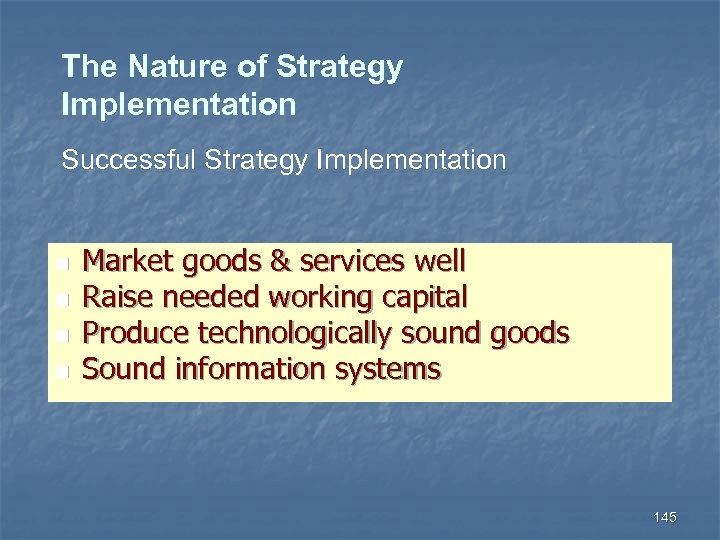 The Nature of Strategy Implementation

Successful Strategy Implementation

- Market goods & services well
- Raise needed working capital
- Produce technologically sound goods
- Sound information systems

145